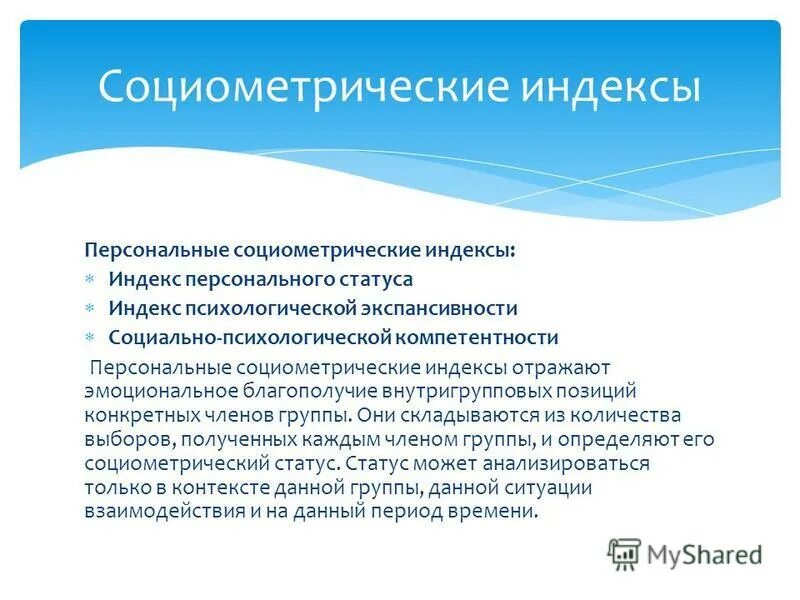 Социометрические индексы

Персональные социометрические индексы:
* Индекс персонального статуса
* Индекс психологической экспансивности
* Социально-психологической компетентности

Персональные социометрические индексы отражают эмоциональное благополучие внутригрупповых позиций конкретных членов группы. Они складываются из количества выборов, полученных каждым членом группы, и определяют его социометрический статус. Статус может анализироваться только в контексте данной группы, данной ситуации взаимодействия и на данный период времени.

MyShared